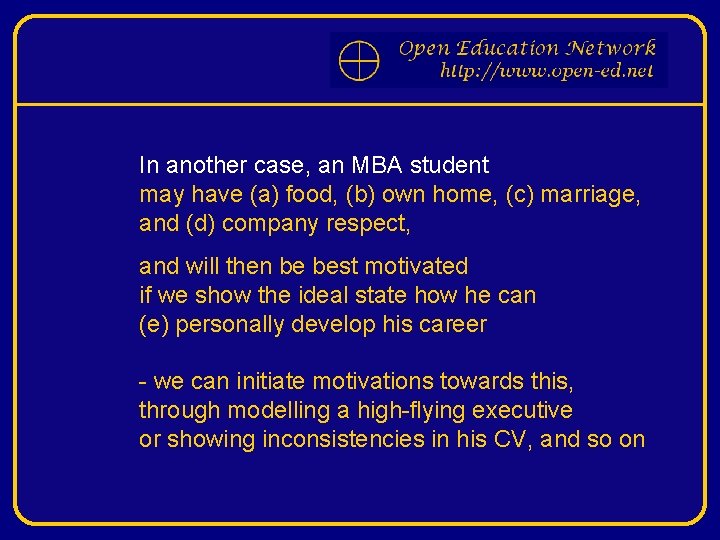 Open Education Network
http://www.open-ed.net

In another case, an MBA student
may have (a) food, (b) own home, (c) marriage, and (d) company respect,

and will then be best motivated
if we show the ideal state how he can
(e) personally develop his career

- we can initiate motivations towards this, through modelling a high-flying executive or showing inconsistencies in his CV, and so on